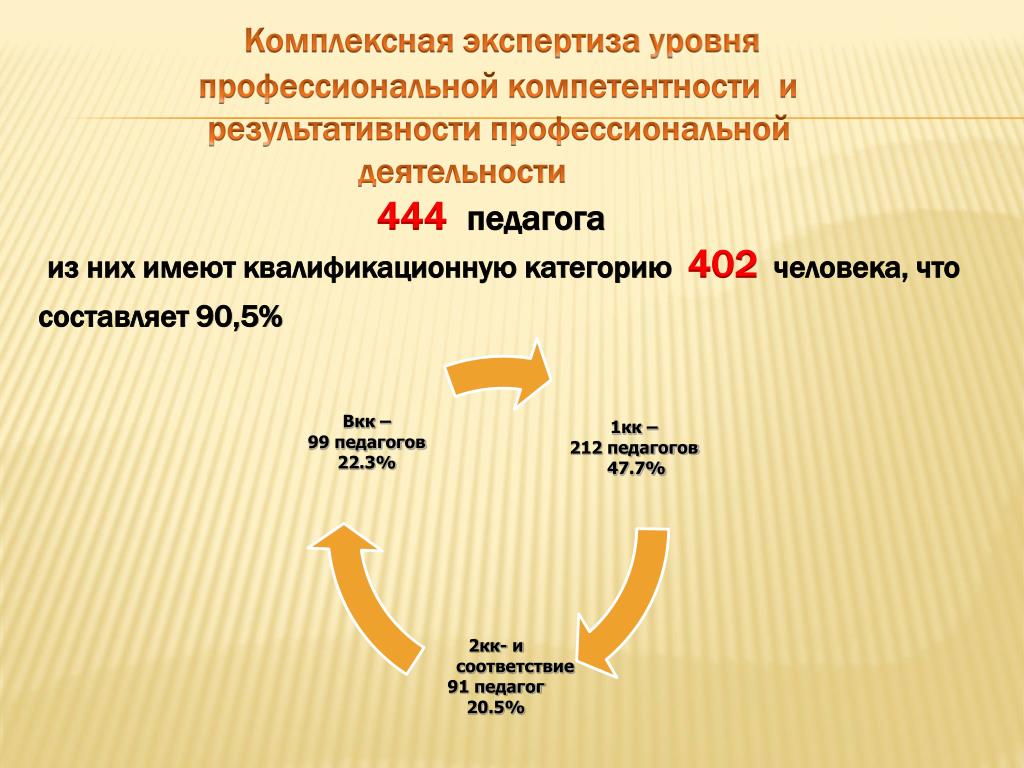 Комплексная экспертиза уровня профессиональной компетентности и результативности профессиональной деятельности

444 педагога

из них имеют квалификационную категорию 402 человека, что составляет 90,5%

Вкк – 99 педагогов 22.3%

1кк – 212 педагогов 47.7%

2кк- и соответствие 91 педагог 20.5%